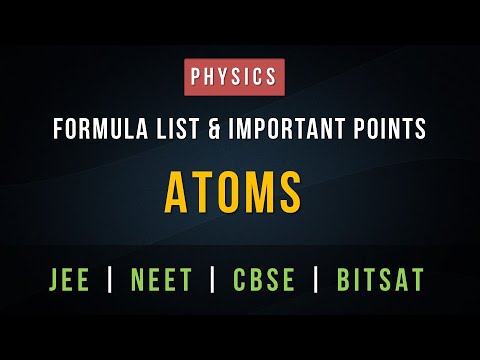 PHYSICS

FORMULA LIST & IMPORTANT POINTS

ATOMS

JEE | NEET | CBSE | BITSAT